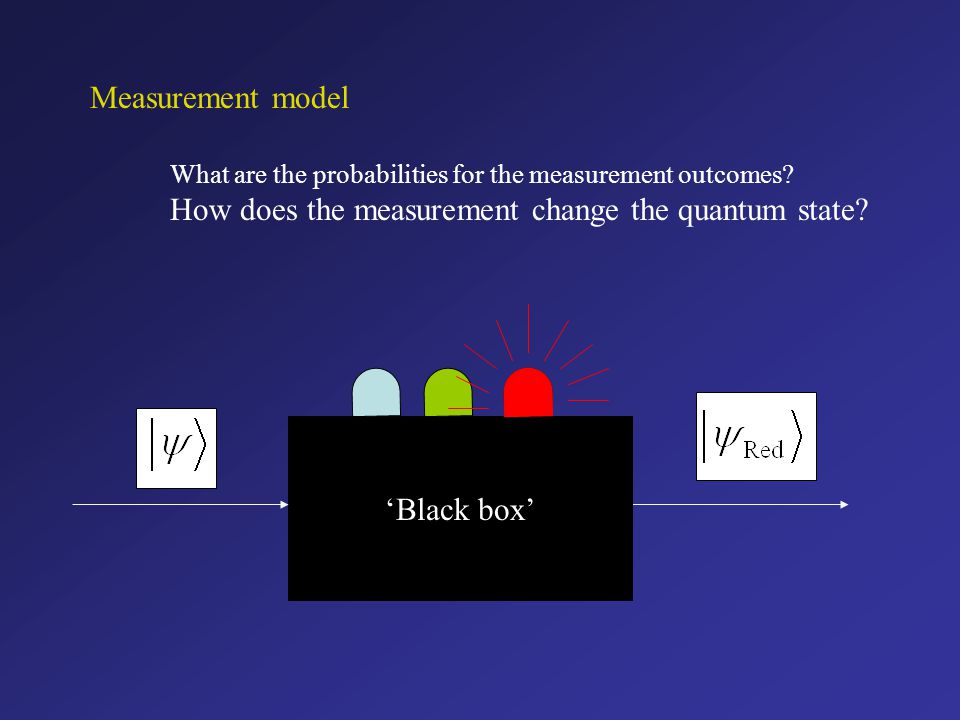 Measurement model

What are the probabilities for the measurement outcomes?
How does the measurement change the quantum state?

$|\psi\rangle$

‘Black box’

$|\psi_{\text{Red}}\rangle$